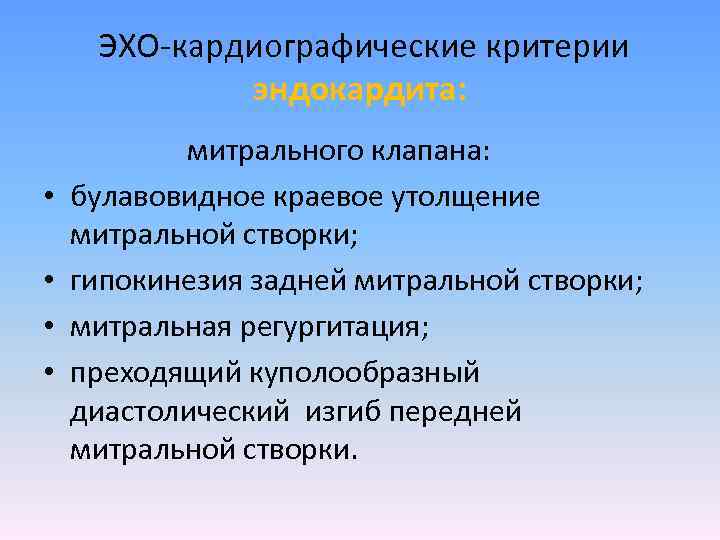 ЭХО-кардиографические критерии эндокардита:

митрального клапана:

• булавовидное краевое утолщение митральной створки;
• гипокинезия задней митральной створки;
• митральная регургитация;
• преходящий куполообразный диастолический изгиб передней митральной створки.